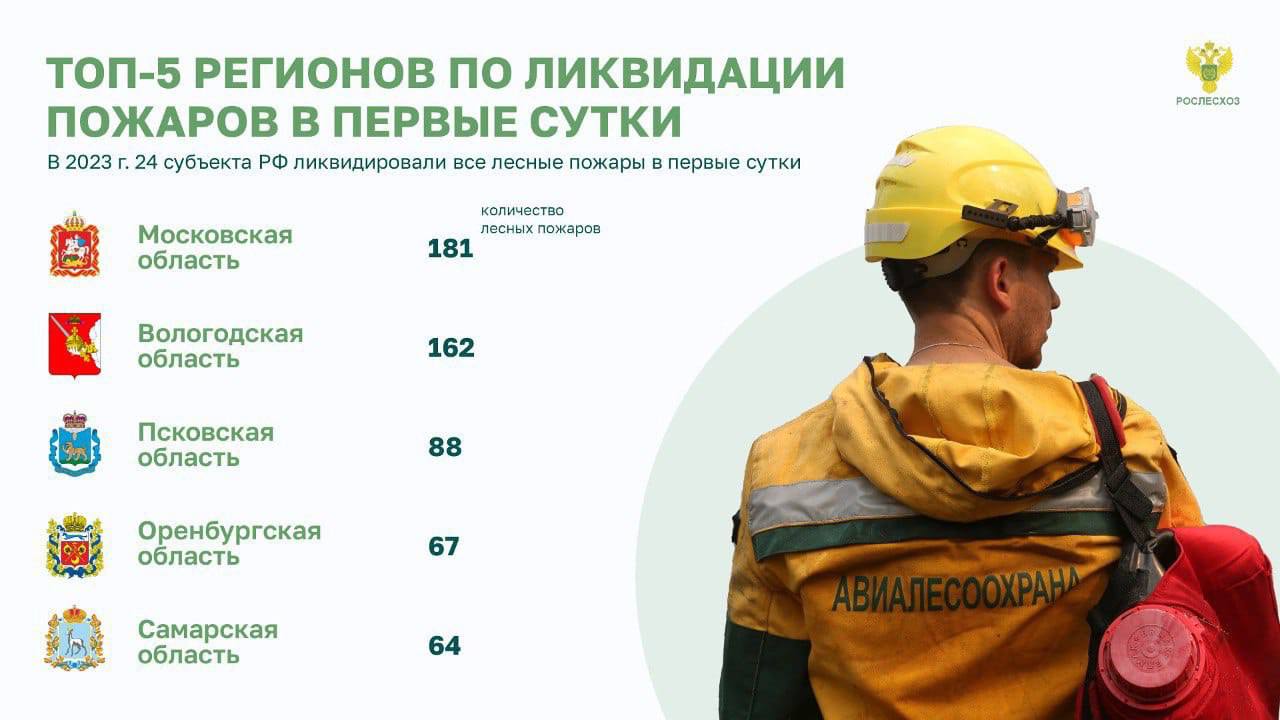 ТОП-5 РЕГИОНОВ ПО ЛИКВИДАЦИИ ПОЖАРОВ В ПЕРВЫЕ СУТКИ

РОСЛЕСХОЗ

В 2023 г. 24 субъекта РФ ликвидировали все лесные пожары в первые сутки

количество лесных пожаров

Московская область 181

Вологодская область 162

Псковская область 88

Оренбургская область 67

Самарская область 64

АВИАЛЕСООХРАНА